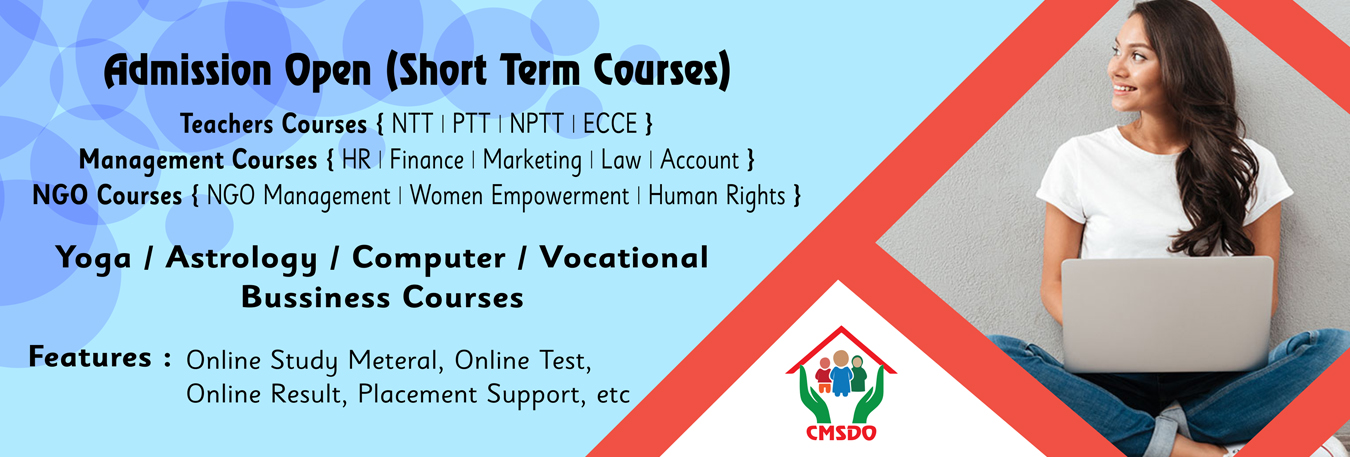 Admission Open (Short Term Courses)

Teachers Courses { NTT | PTT | NPTT | ECCE }
Management Courses { HR | Finance | Marketing | Law | Account }
NGO Courses { NGO Management | Women Empowerment | Human Rights }

Yoga / Astrology / Computer / Vocational Bussiness Courses

Features : Online Study Meteral, Online Test, Online Result, Placement Support, etc

CMSDO